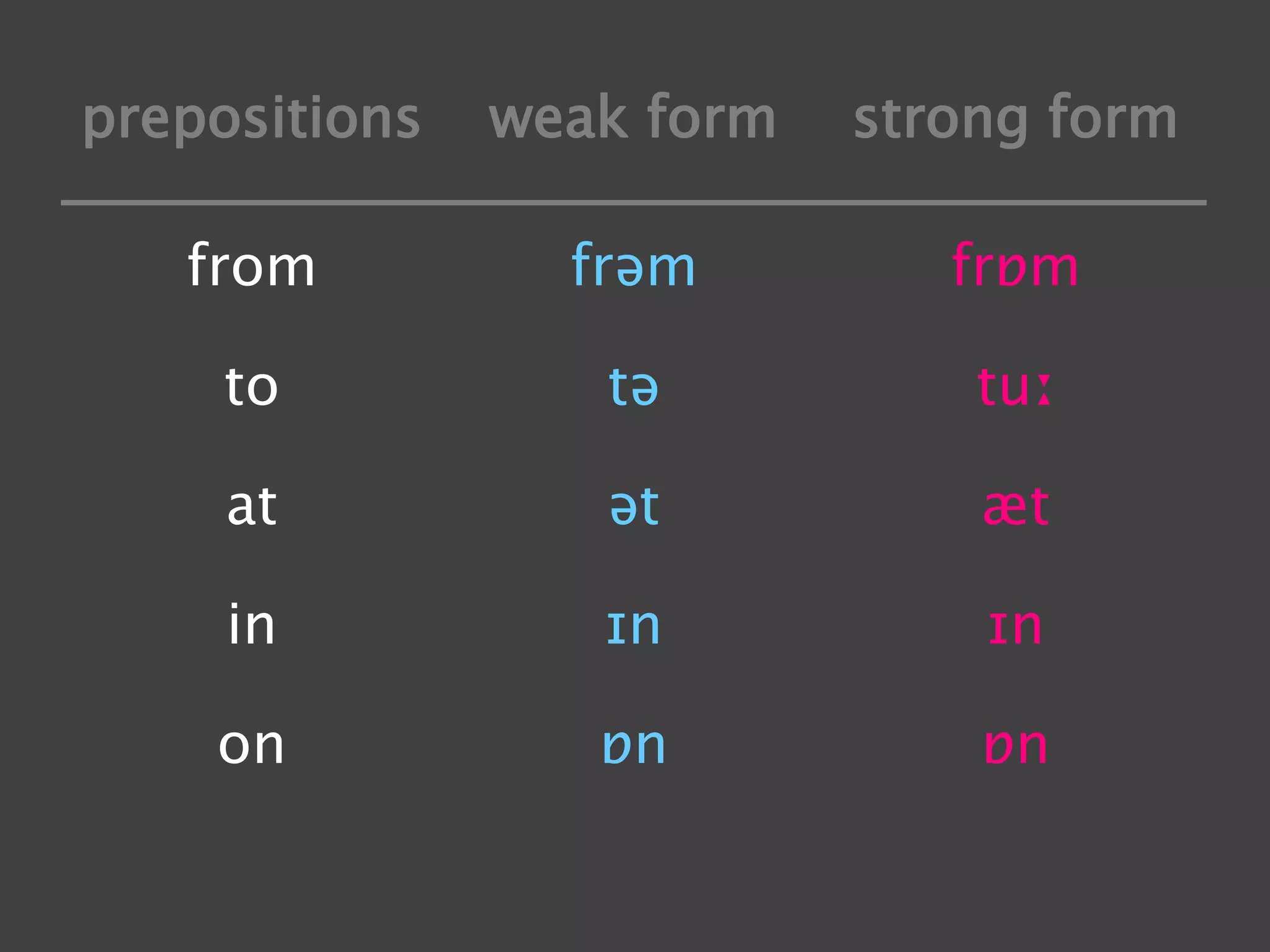 | prepositions | weak form | strong form |
|---|---|---|
| from | frəm | frɒm |
| to | tə | tuː |
| at | ət | æt |
| in | ɪn | ɪn |
| on | ɒn | ɒn |